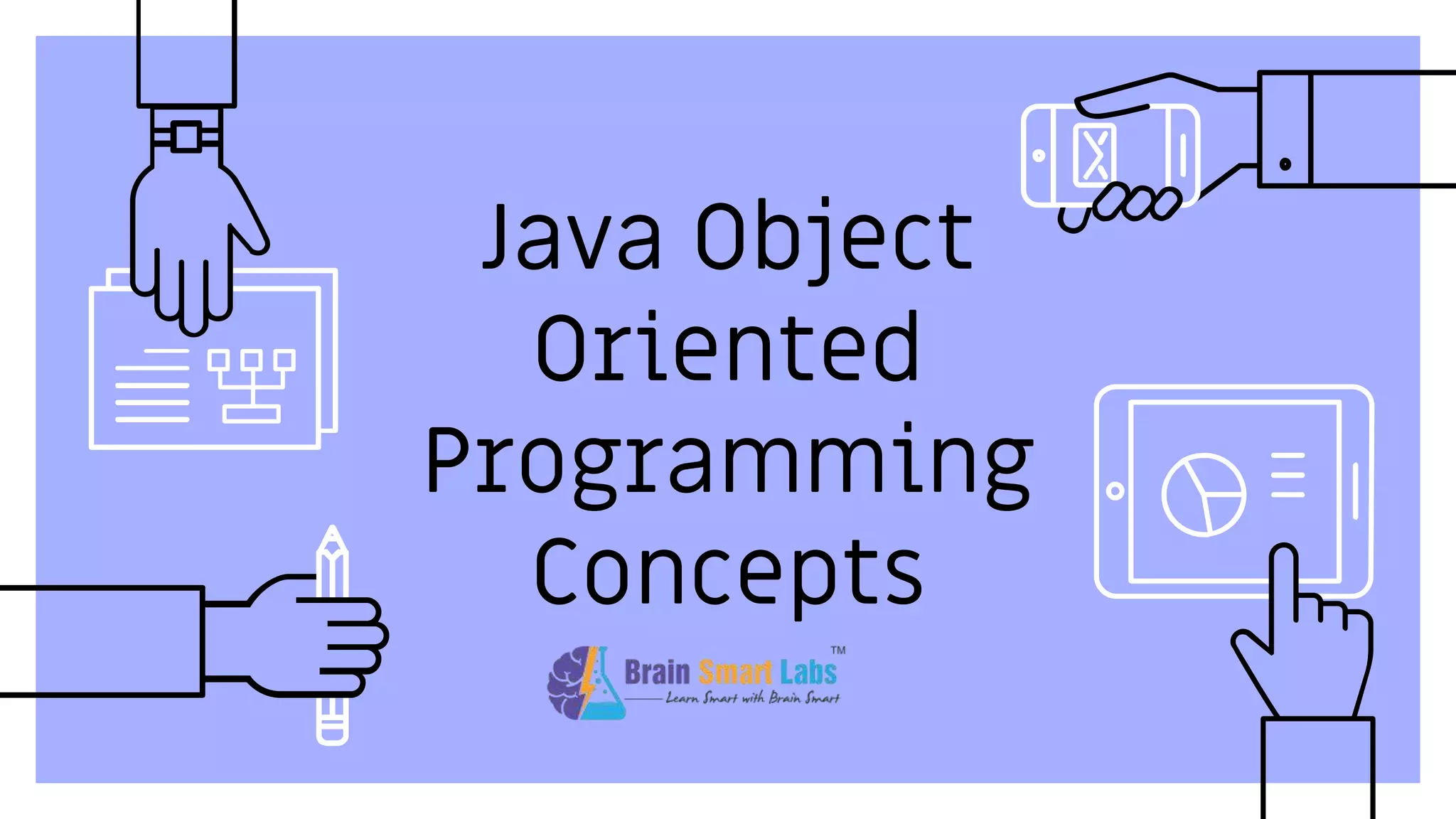 Java Object Oriented Programming Concepts

Brain Smart Labs™
Learn Smart with Brain Smart